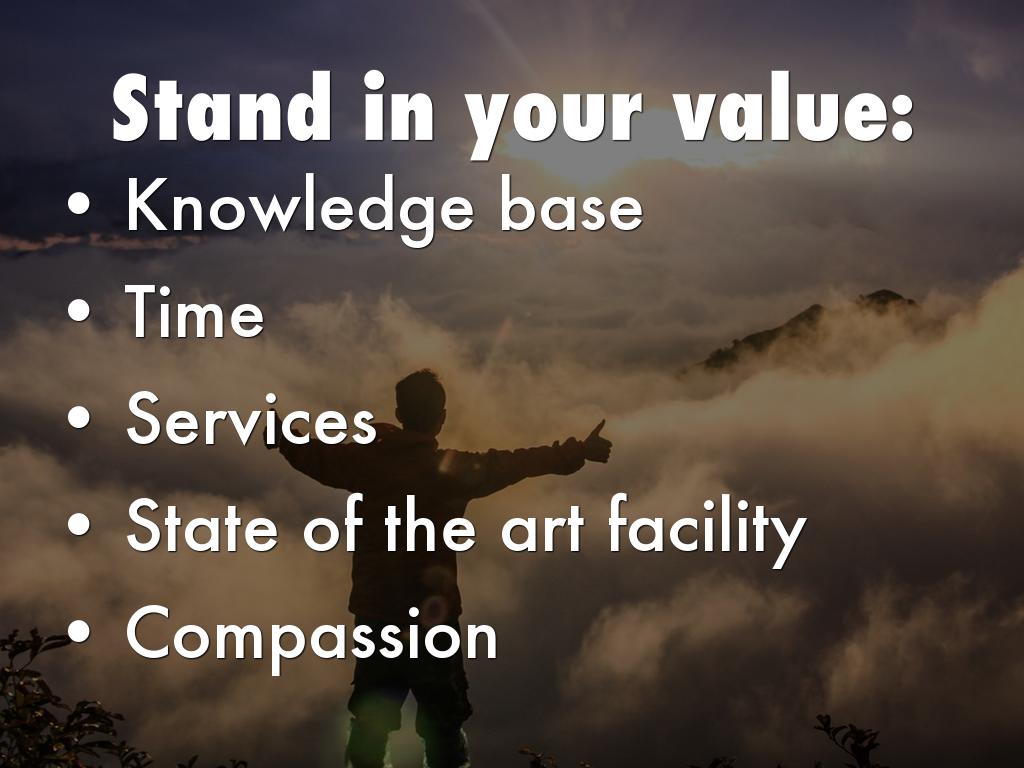 Stand in your value:

• Knowledge base
• Time
• Services
• State of the art facility
• Compassion